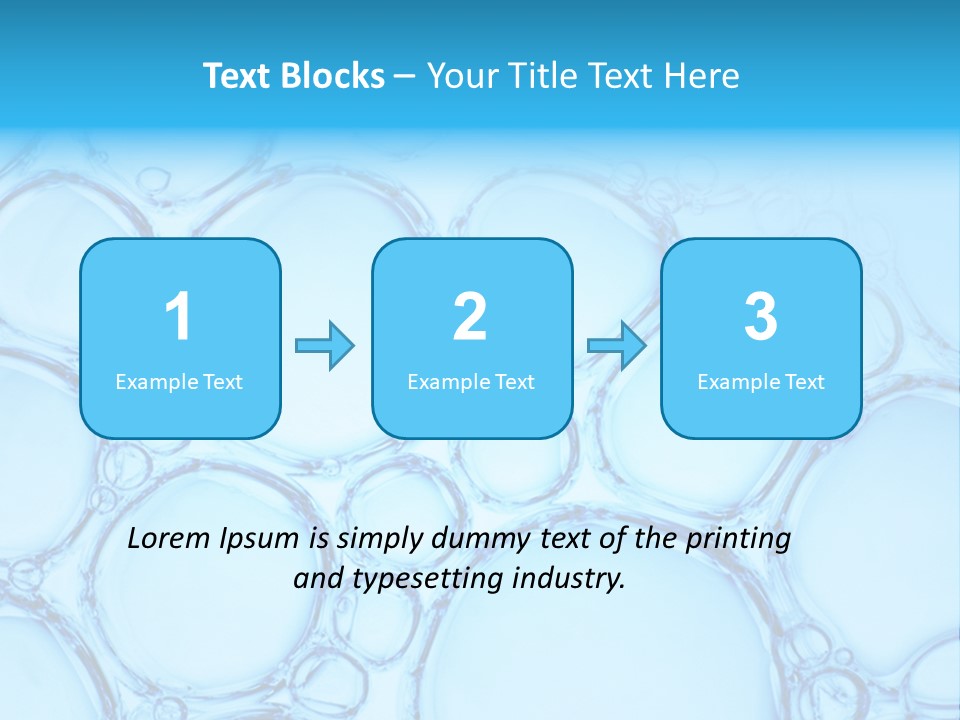 Text Blocks – Your Title Text Here

1
Example Text

2
Example Text

3
Example Text

Lorem Ipsum is simply dummy text of the printing and typesetting industry.